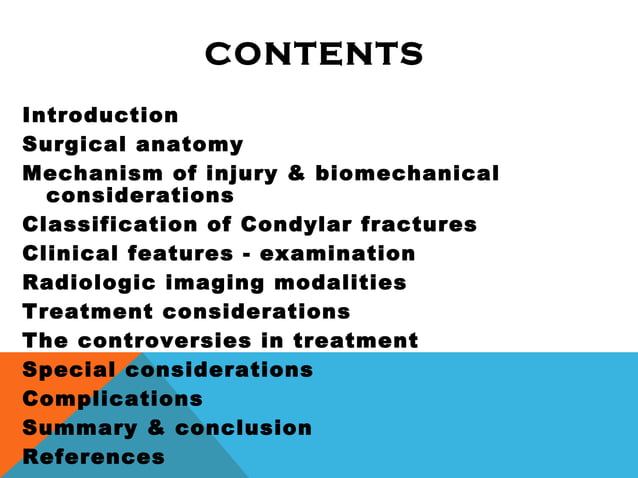 CONTENTS

Introduction
Surgical anatomy
Mechanism of injury & biomechanical considerations
Classification of Condylar fractures
Clinical features - examination
Radiologic imaging modalities
Treatment considerations
The controversies in treatment
Special considerations
Complications
Summary & conclusion
References